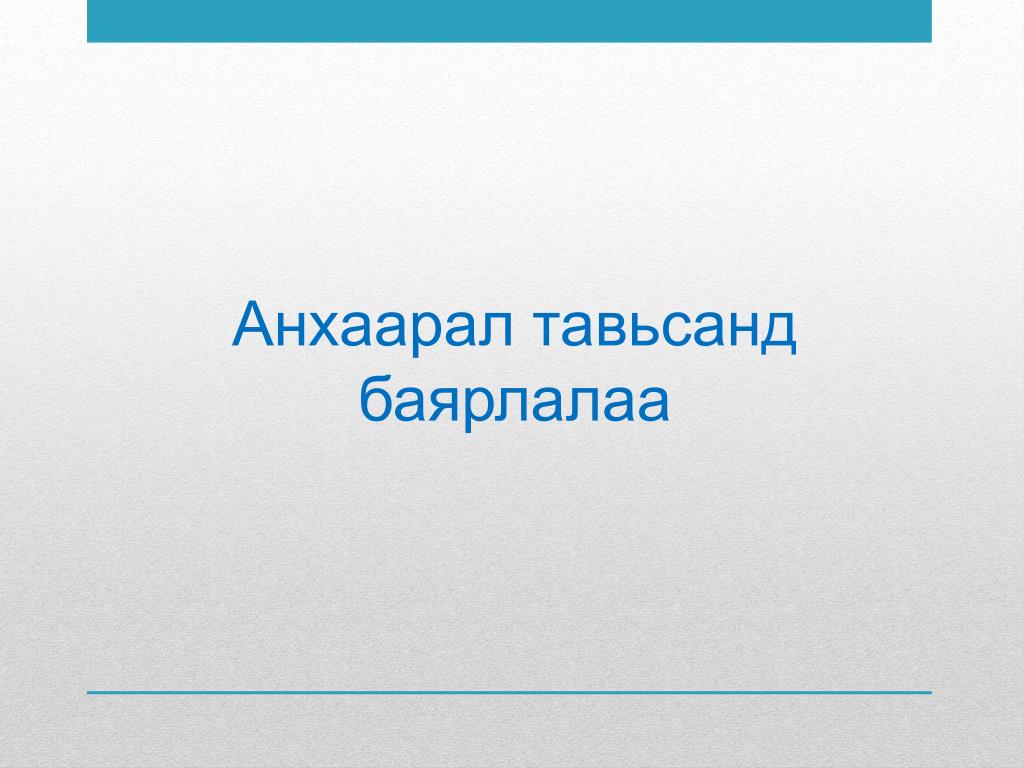 Анхаарал тавьсанд баярлалаа